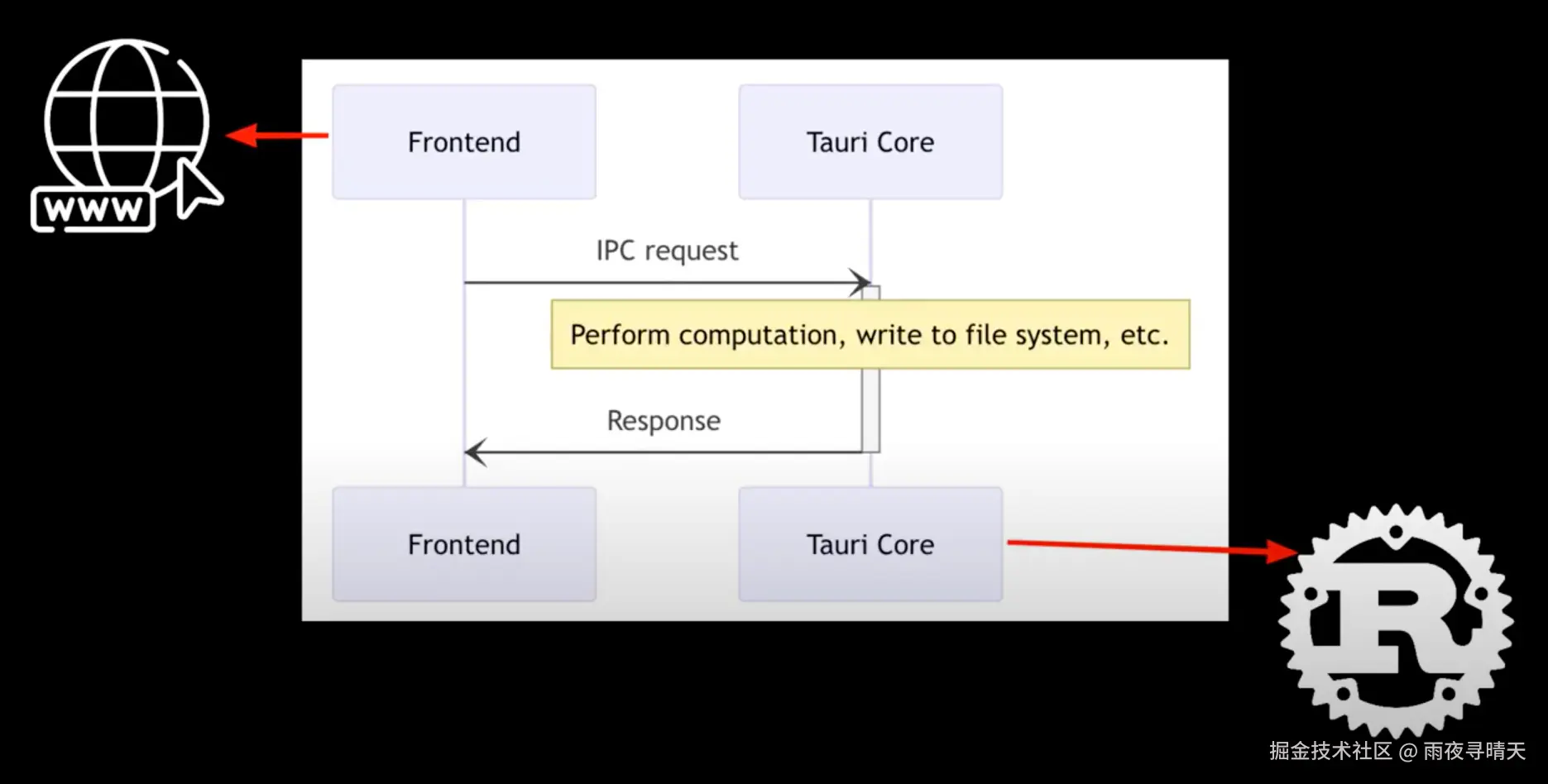 WWW

Frontend

Tauri Core

IPC request

Perform computation, write to file system, etc.

Response

Frontend

Tauri Core

R

掘金技术社区 @ 雨夜寻晴天